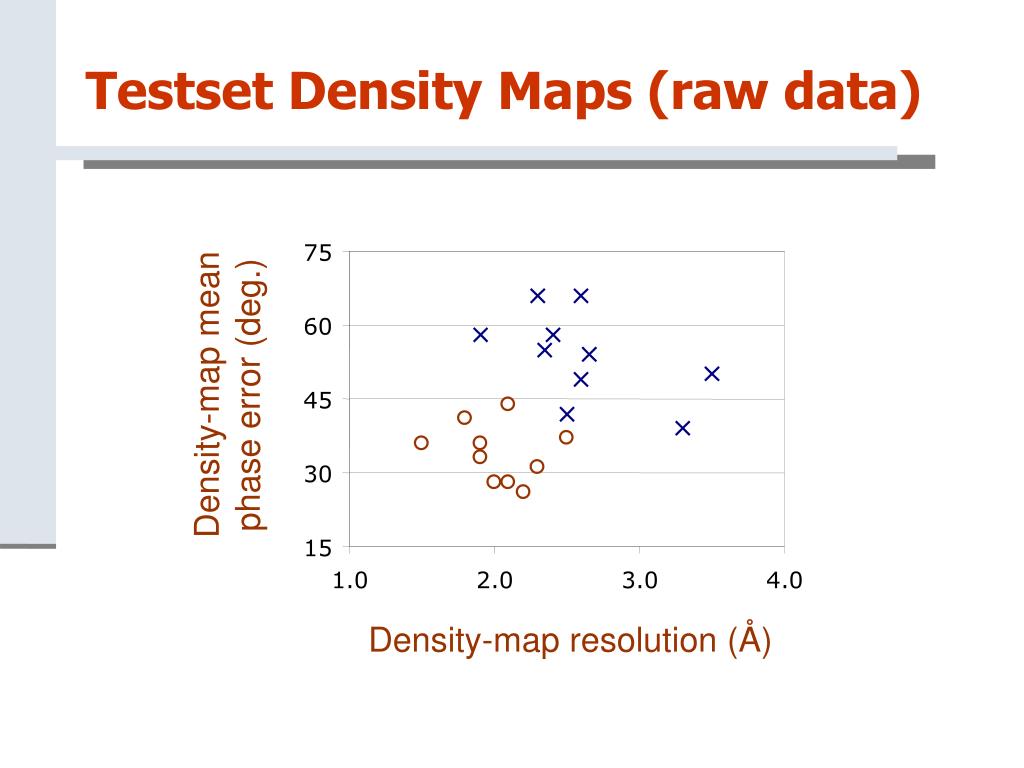 Testset Density Maps (raw data)

Density-map mean phase error (deg.)

75
60
45
30
15

1.0
2.0
3.0
4.0

Density-map resolution (Å)